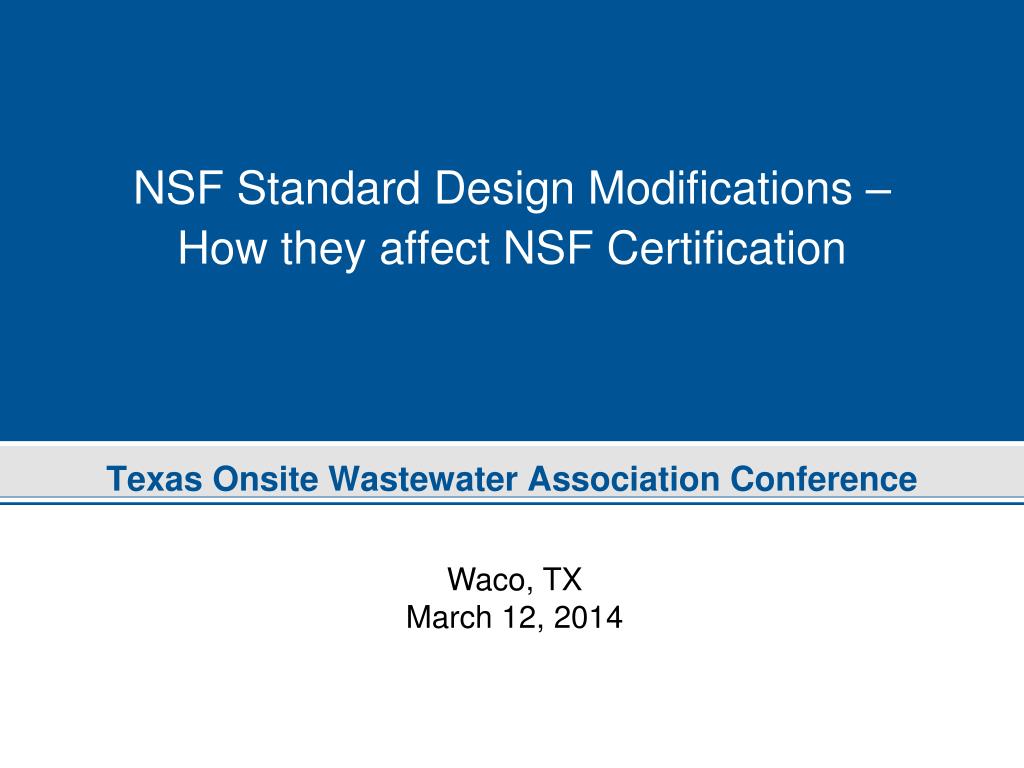 NSF Standard Design Modifications – How they affect NSF Certification

Texas Onsite Wastewater Association Conference

Waco, TX
March 12, 2014